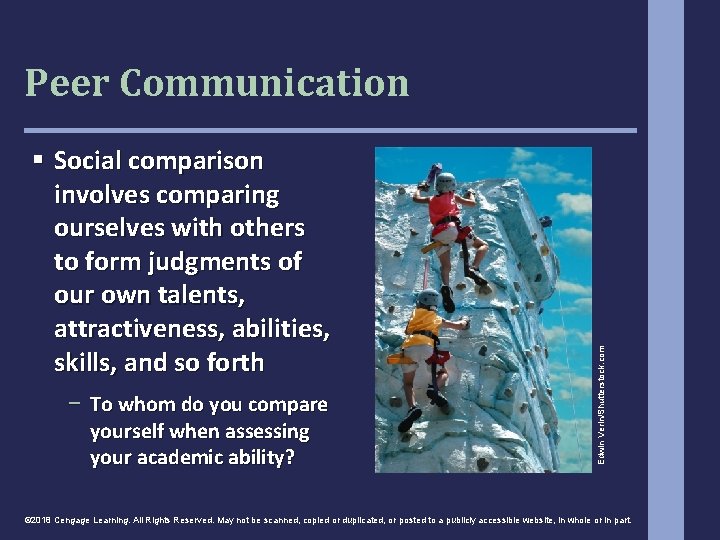 Peer Communication

▪ Social comparison involves comparing ourselves with others to form judgments of our own talents, attractiveness, abilities, skills, and so forth

– To whom do you compare yourself when assessing your academic ability?

Edwin Verin/Shutterstock.com

©2018 Cengage Learning. All Rights Reserved. May not be scanned, copied or duplicated, or posted to a publicly accessible website, in whole or in part.